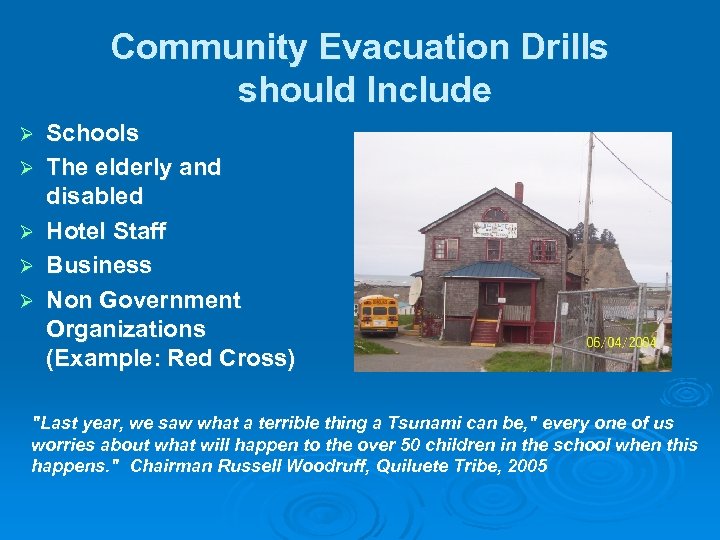 Community Evacuation Drills should Include

➢ Schools
➢ The elderly and disabled
➢ Hotel Staff
➢ Business
➢ Non Government Organizations (Example: Red Cross)

06/04/2004

"Last year, we saw what a terrible thing a Tsunami can be," every one of us worries about what will happen to the over 50 children in the school when this happens." Chairman Russell Woodruff, Quiluete Tribe, 2005